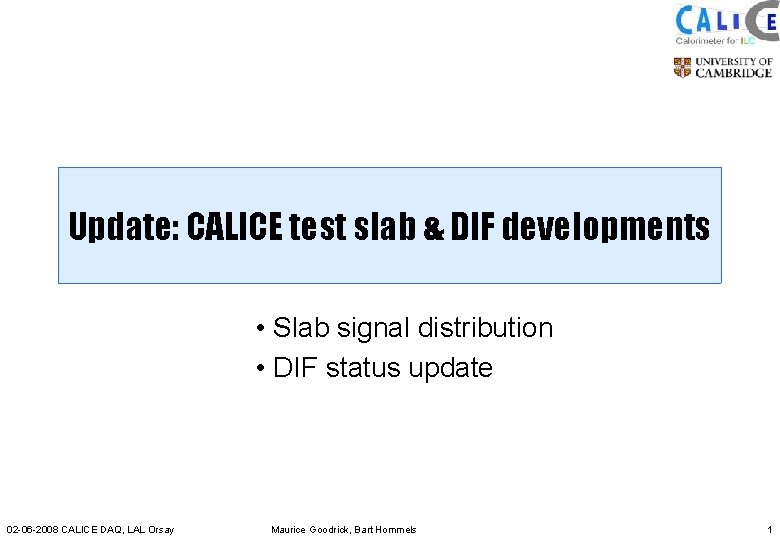 CALICE
Calorimeter for ILC

UNIVERSITY OF CAMBRIDGE

Update: CALICE test slab & DIF developments

• Slab signal distribution
• DIF status update

02-06-2008 CALICE DAQ, LAL Orsay

Maurice Goodrick, Bart Hommels

1